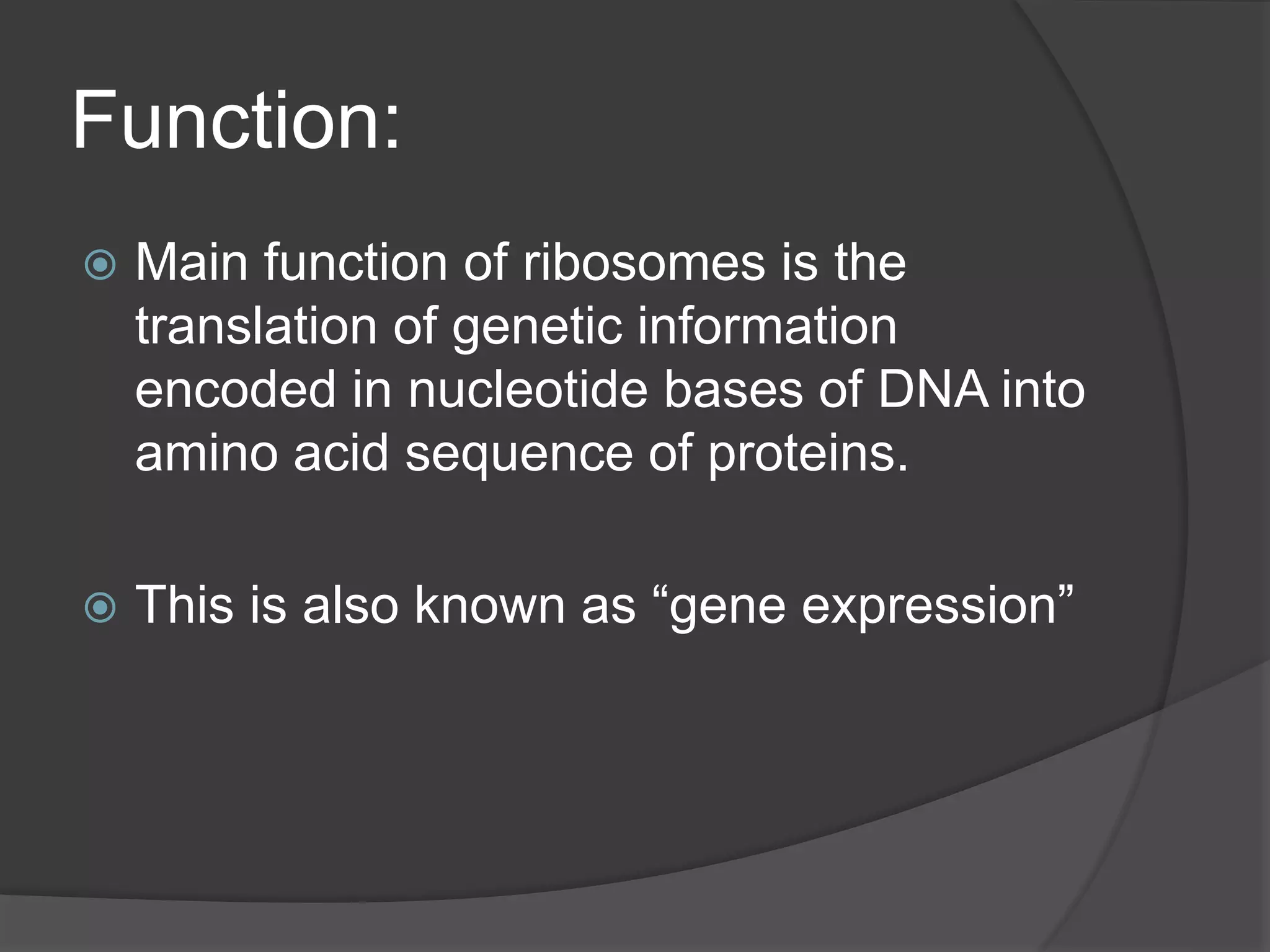 Function:

Main function of ribosomes is the translation of genetic information encoded in nucleotide bases of DNA into amino acid sequence of proteins.

This is also known as “gene expression”